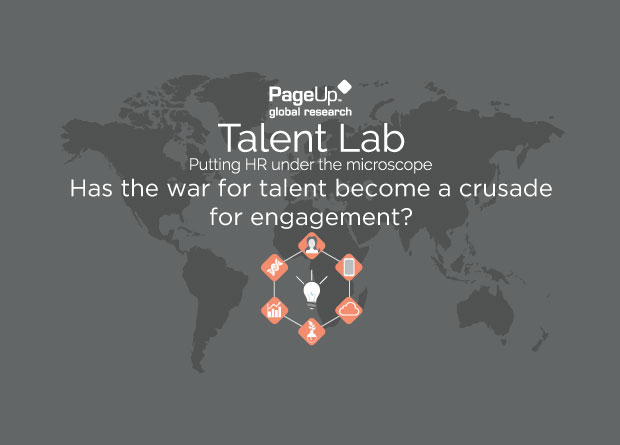 PageUp
global research
Talent Lab
Putting HR under the microscope
Has the war for talent become a crusade for engagement?